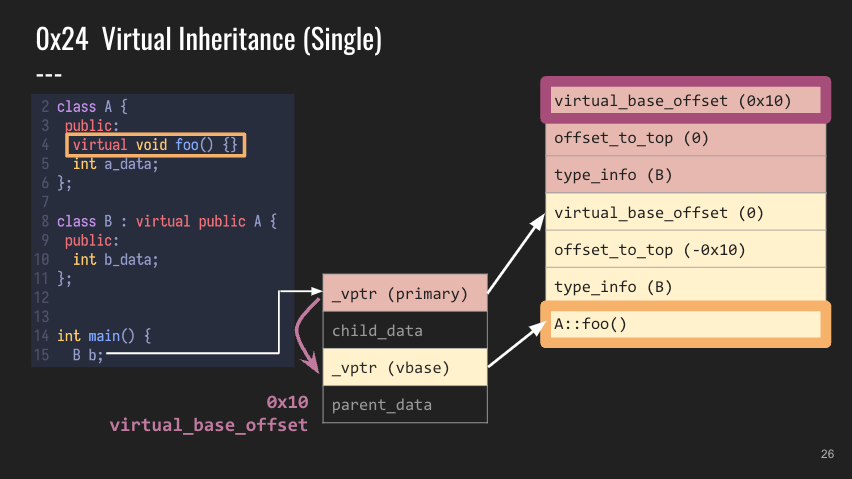 0x24 Virtual Inheritance (Single)
---

2 class A {
3  public:
4   virtual void foo() {}
5   int a_data;
6 };
7
8 class B : virtual public A {
9  public:
10   int b_data;
11 };
12
13
14 int main() {
15   B b;

_vptr (primary)
child_data
_vptr (vbase)
parent_data

0x10
virtual_base_offset

virtual_base_offset (0x10)
offset_to_top (0)
type_info (B)
virtual_base_offset (0)
offset_to_top (-0x10)
type_info (B)
A::foo()

26